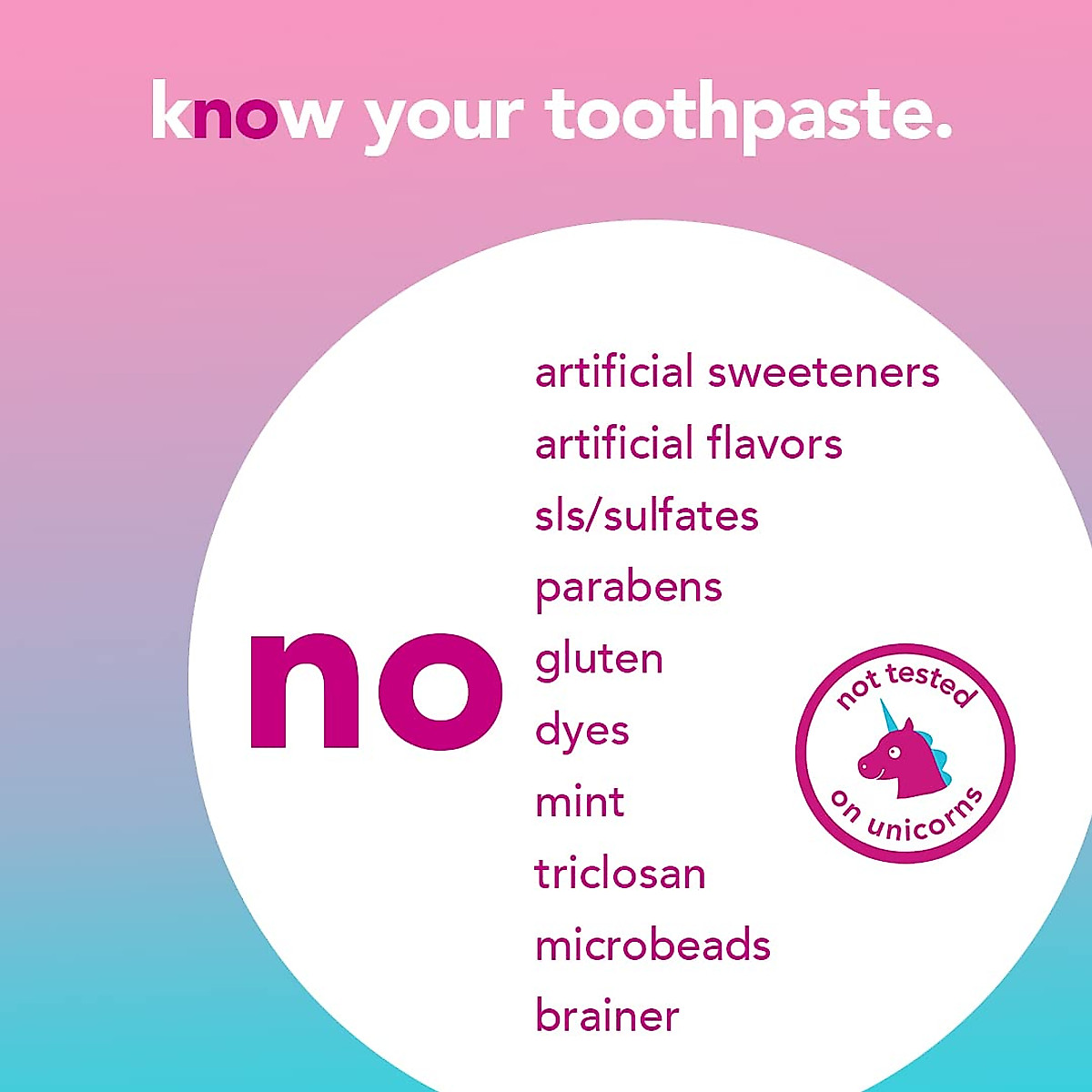 know your toothpaste.

no

artificial sweeteners
artificial flavors
sls/sulfates
parabens
gluten
dyes
mint
triclosan
microbeads
brainer

not tested on unicorns